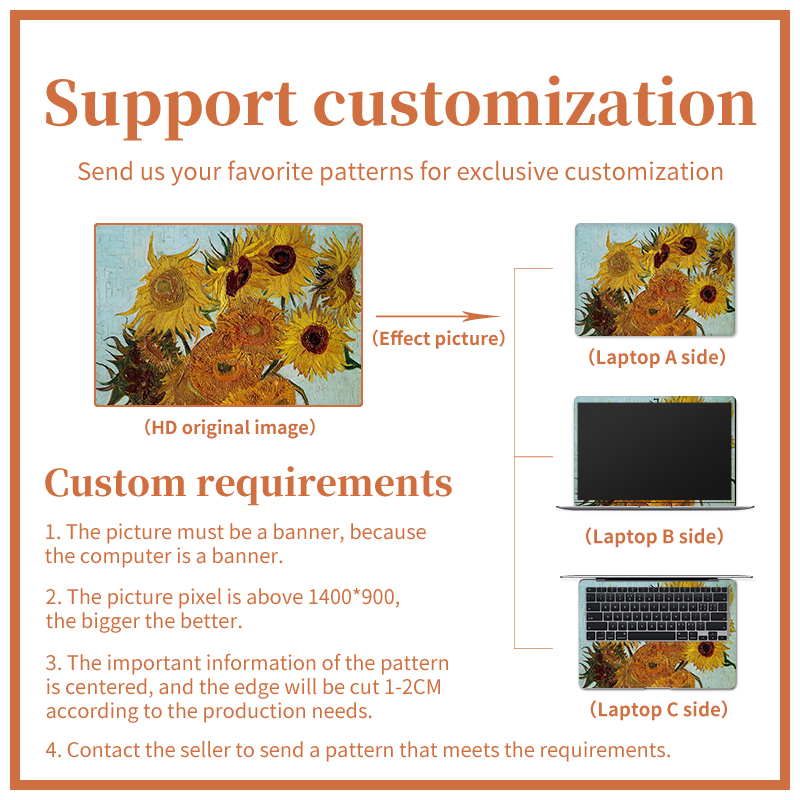 Support customization

Send us your favorite patterns for exclusive customization

(HD original image)

(Effect picture)

(Laptop A side)

(Laptop B side)

(Laptop C side)

Custom requirements

1. The picture must be a banner, because the computer is a banner.

2. The picture pixel is above 1400*900, the bigger the better.

3. The important information of the pattern is centered, and the edge will be cut 1-2CM according to the production needs.

4. Contact the seller to send a pattern that meets the requirements.